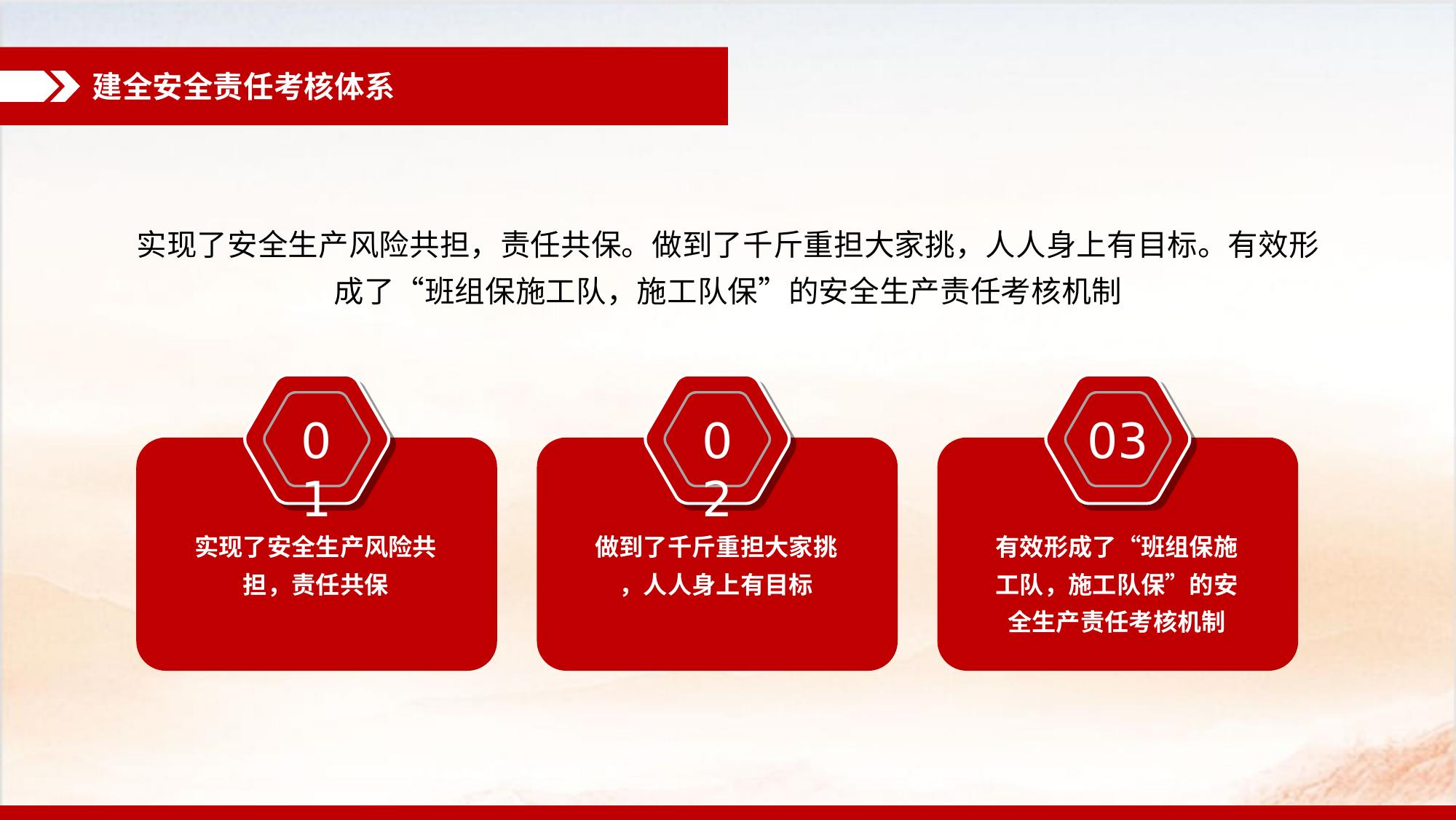 建全安全责任考核体系

实现了安全生产风险共担，责任共保。做到了千斤重担大家挑，人人身上有目标。有效形成了“班组保施工队，施工队保”的安全生产责任考核机制

01

实现了安全生产风险共担，责任共保

02

做到了千斤重担大家挑，人人身上有目标

03

有效形成了“班组保施工队，施工队保”的安全生产责任考核机制